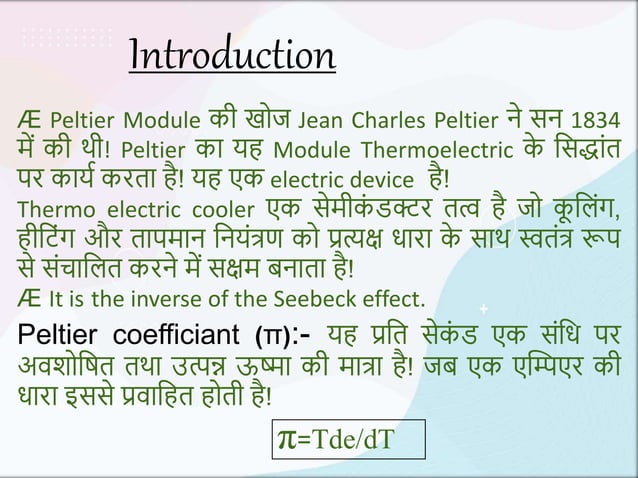 Introduction

Æ Peltier Module की खोज Jean Charles Peltier ने सन 1834 में की थी! Peltier का यह Module Thermoelectric के सिद्धांत पर कार्य करता है! यह एक electric device है!
Thermo electric cooler एक सेमीकंडक्टर तत्व है जो कूलिंग, हीटिंग और तापमान नियंत्रण को प्रत्यक्ष धारा के साथ स्वतंत्र रूप से संचालित करने में सक्षम बनाता है!
Æ It is the inverse of the Seebeck effect.

Peltier coefficiant (π):- यह प्रति सेकंड एक संधि पर अवशोषित तथा उत्पन्न ऊष्मा की मात्रा है! जब एक एम्पिएर की धारा इससे प्रवाहित होती है!

$\pi$=Tde/dT